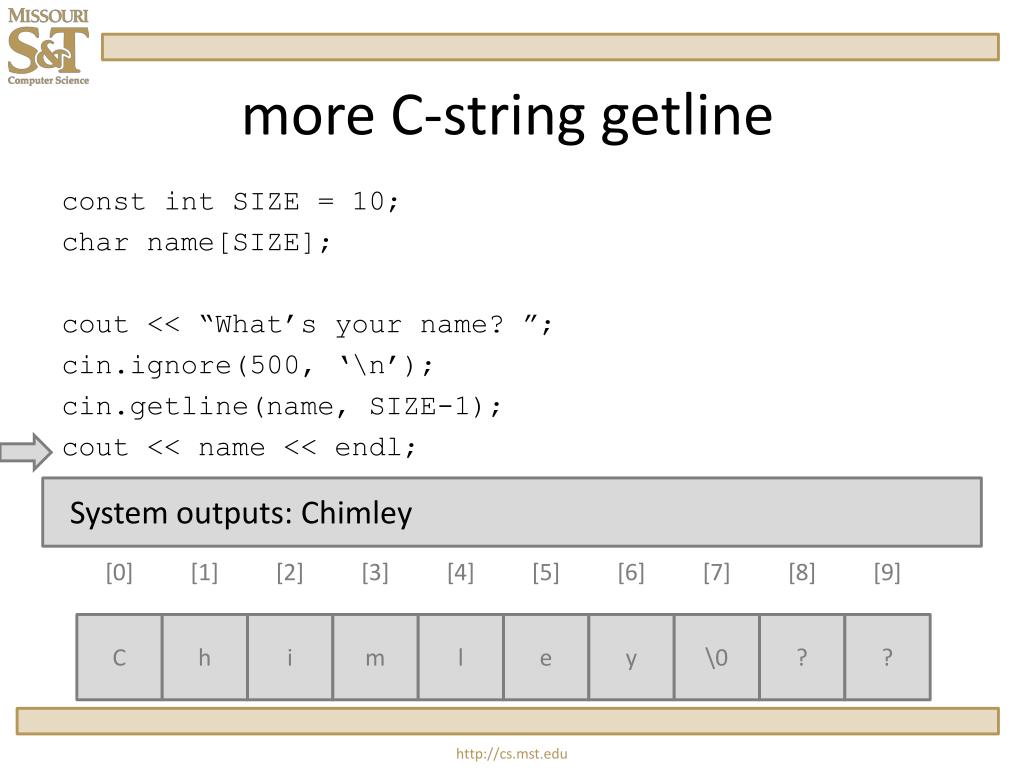 MISSOURI
S&T
Computer Science

more C-string getline

const int SIZE = 10;
char name[SIZE];

cout << “What’s your name? ”;
cin.ignore(500, ‘\n’);
cin.getline(name, SIZE-1);
cout << name << endl;

System outputs: Chimley

| [0] | [1] | [2] | [3] | [4] | [5] | [6] | [7] | [8] | [9] |
|---|---|---|---|---|---|---|---|---|---|
| C | h | i | m | l | e | y | \0 | ? | ? |

http://cs.mst.edu